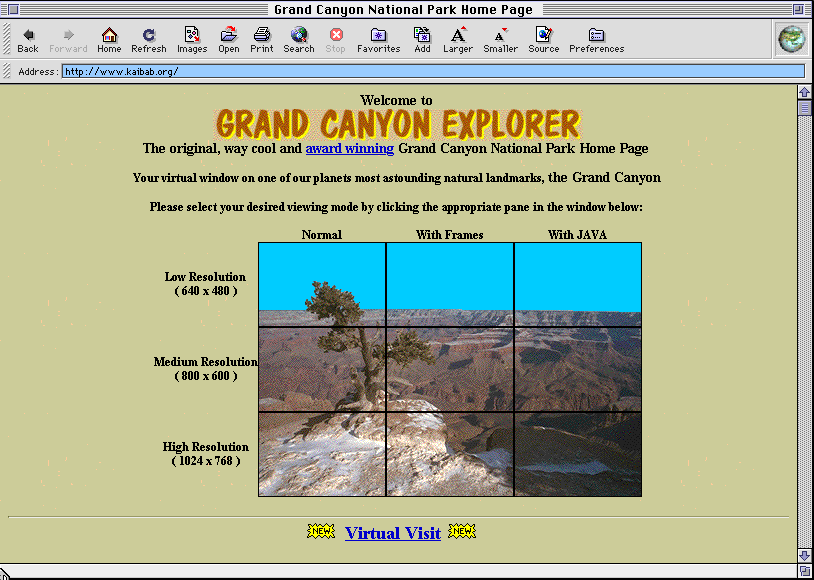 Grand Canyon National Park Home Page

Back Forward Home Refresh Images Open Print Search Stop Favorites Add Larger Smaller Source Preferences

Address: http://www.kaibab.org/

Welcome to

GRAND CANYON EXPLORER

The original, way cool and award winning Grand Canyon National Park Home Page

Your virtual window on one of our planets most astounding natural landmarks, the Grand Canyon

Please select your desired viewing mode by clicking the appropriate pane in the window below:

Normal With Frames With JAVA

Low Resolution
( 640 x 480 )

Medium Resolution
( 800 x 600 )

High Resolution
( 1024 x 768 )

NEW Virtual Visit NEW